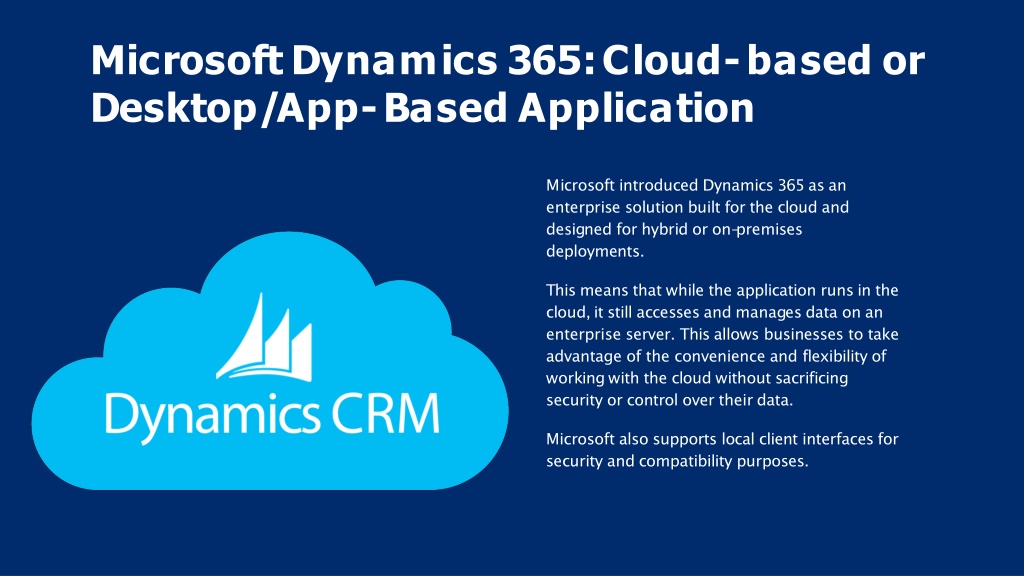 Microsoft Dynamics 365: Cloud-based or Desktop/App-Based Application

Dynamics CRM

Microsoft introduced Dynamics 365 as an enterprise solution built for the cloud and designed for hybrid or on-premises deployments.

This means that while the application runs in the cloud, it still accesses and manages data on an enterprise server. This allows businesses to take advantage of the convenience and flexibility of working with the cloud without sacrificing security or control over their data.

Microsoft also supports local client interfaces for security and compatibility purposes.